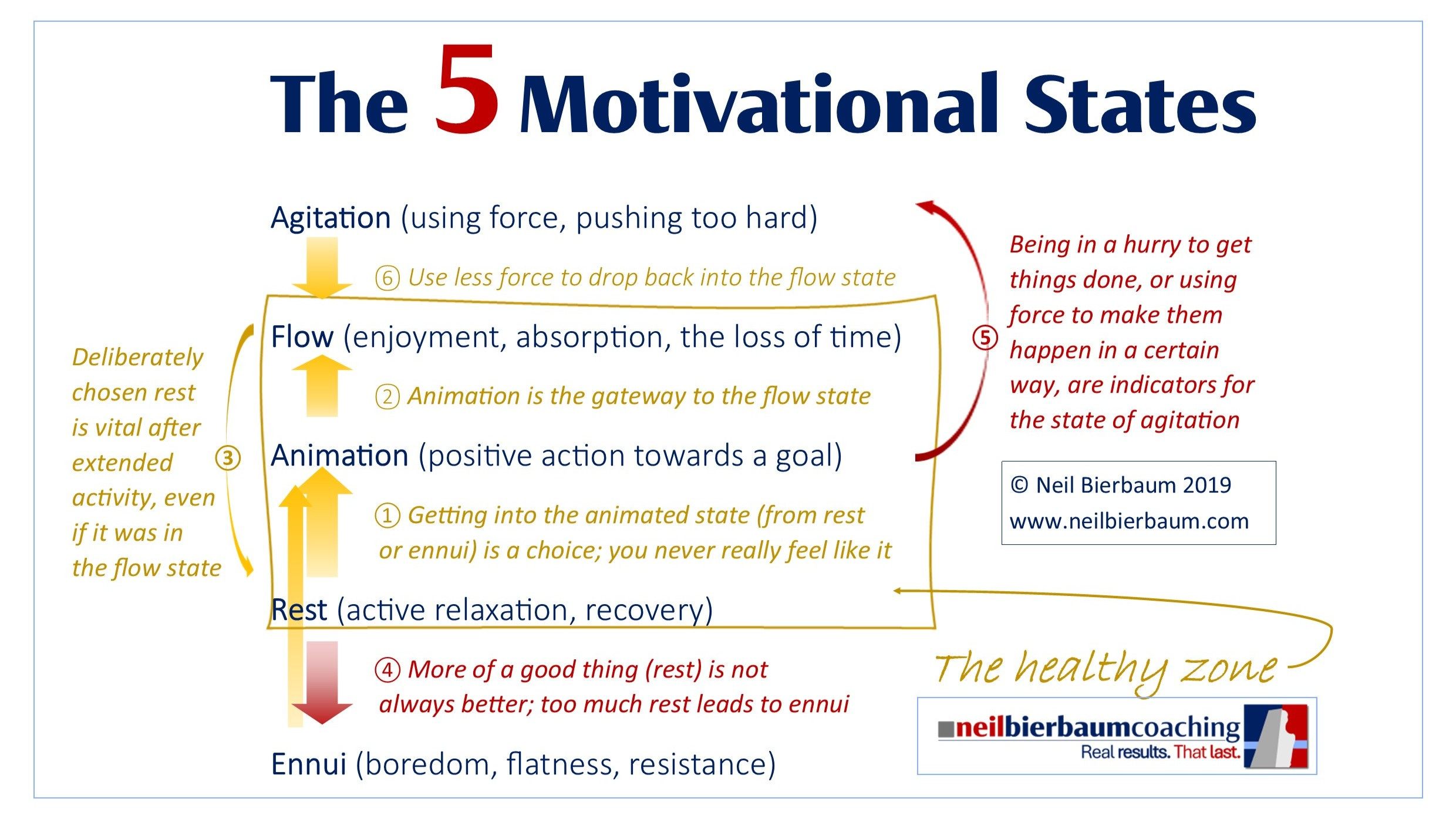 The 5 Motivational States

Agitation (using force, pushing too hard)

⑥ Use less force to drop back into the flow state

Flow (enjoyment, absorption, the loss of time)

② Animation is the gateway to the flow state

Animation (positive action towards a goal)

① Getting into the animated state (from rest or ennui) is a choice; you never really feel like it

Rest (active relaxation, recovery)

④ More of a good thing (rest) is not always better; too much rest leads to ennui

Ennui (boredom, flatness, resistance)

Deliberately chosen rest is vital after extended activity, even if it was in the flow state ③

⑤ Being in a hurry to get things done, or using force to make them happen in a certain way, are indicators for the state of agitation

© Neil Bierbaum 2019
www.neilbierbaum.com

The healthy zone

neilbierbaumcoaching
Real results. That last.